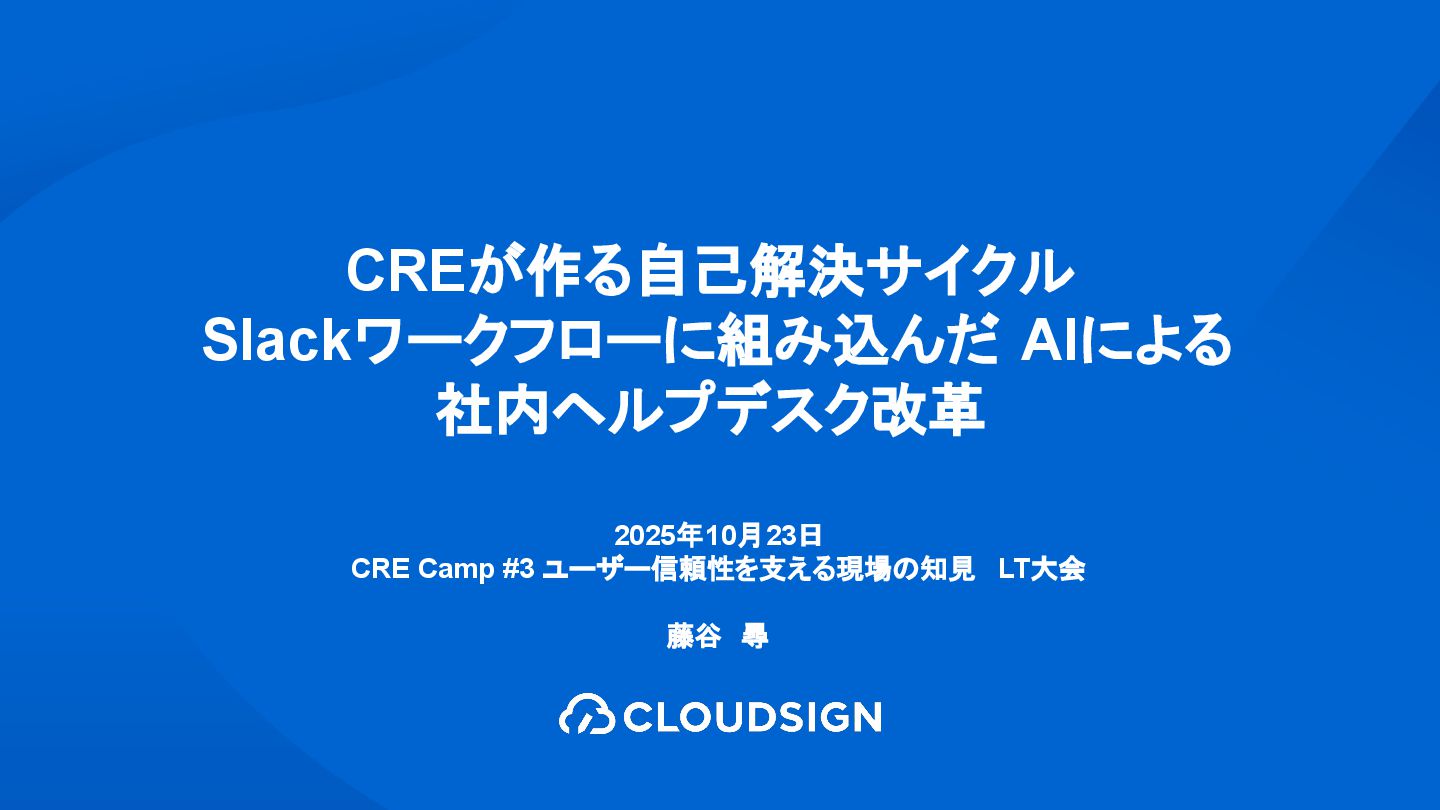 CREが作る自己解決サイクル
Slackワークフローに組み込んだ AIによる
社内ヘルプデスク改革

2025年10月23日
CRE Camp #3 ユーザー信頼性を支える現場の知見　LT大会

藤谷　尋

CLOUDSIGN